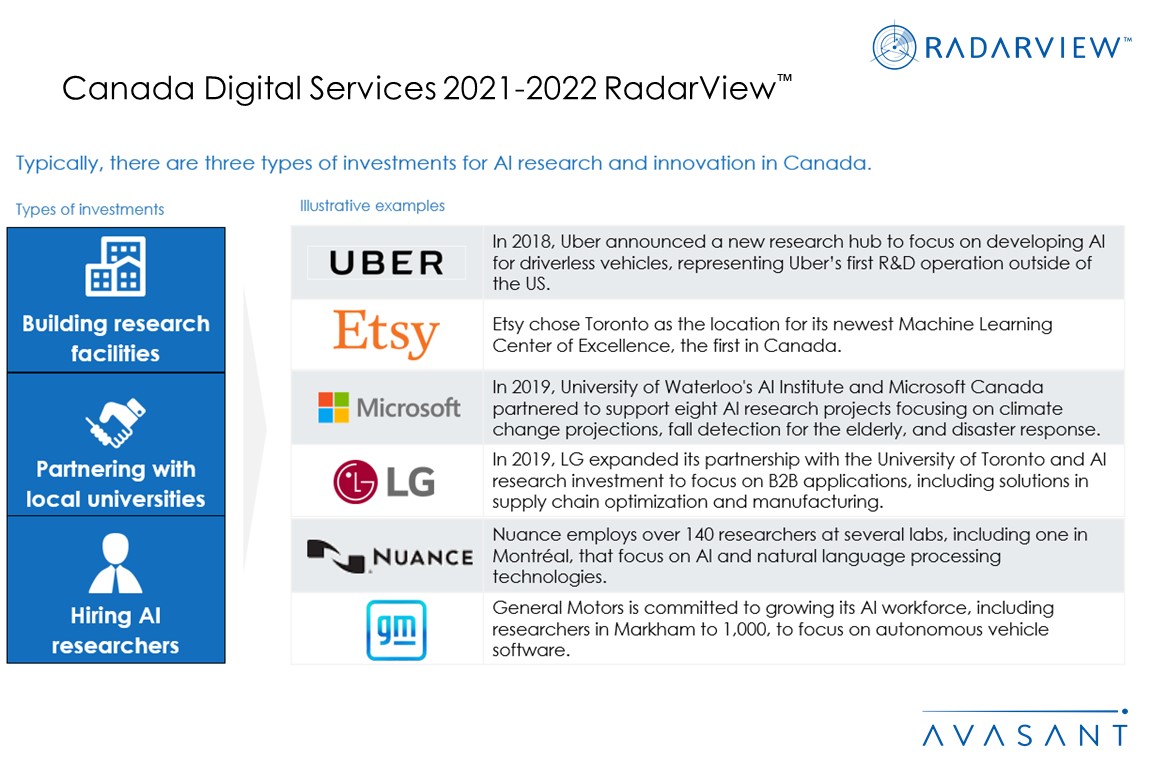 RADARVIEW™

Canada Digital Services 2021-2022 RadarView™

Typically, there are three types of investments for AI research and innovation in Canada.

Types of investments

Building research facilities

Partnering with local universities

Hiring AI researchers

Illustrative examples

| | |
|---|---|
| UBER | In 2018, Uber announced a new research hub to focus on developing AI for driverless vehicles, representing Uber's first R&D operation outside of the US. |
| Etsy | Etsy chose Toronto as the location for its newest Machine Learning Center of Excellence, the first in Canada. |
| Microsoft | In 2019, University of Waterloo's AI Institute and Microsoft Canada partnered to support eight AI research projects focusing on climate change projections, fall detection for the elderly, and disaster response. |
| LG | In 2019, LG expanded its partnership with the University of Toronto and AI research investment to focus on B2B applications, including solutions in supply chain optimization and manufacturing. |
| NUANCE | Nuance employs over 140 researchers at several labs, including one in Montréal, that focus on AI and natural language processing technologies. |
| gm | General Motors is committed to growing its AI workforce, including researchers in Markham to 1,000, to focus on autonomous vehicle software. |

AVASANT